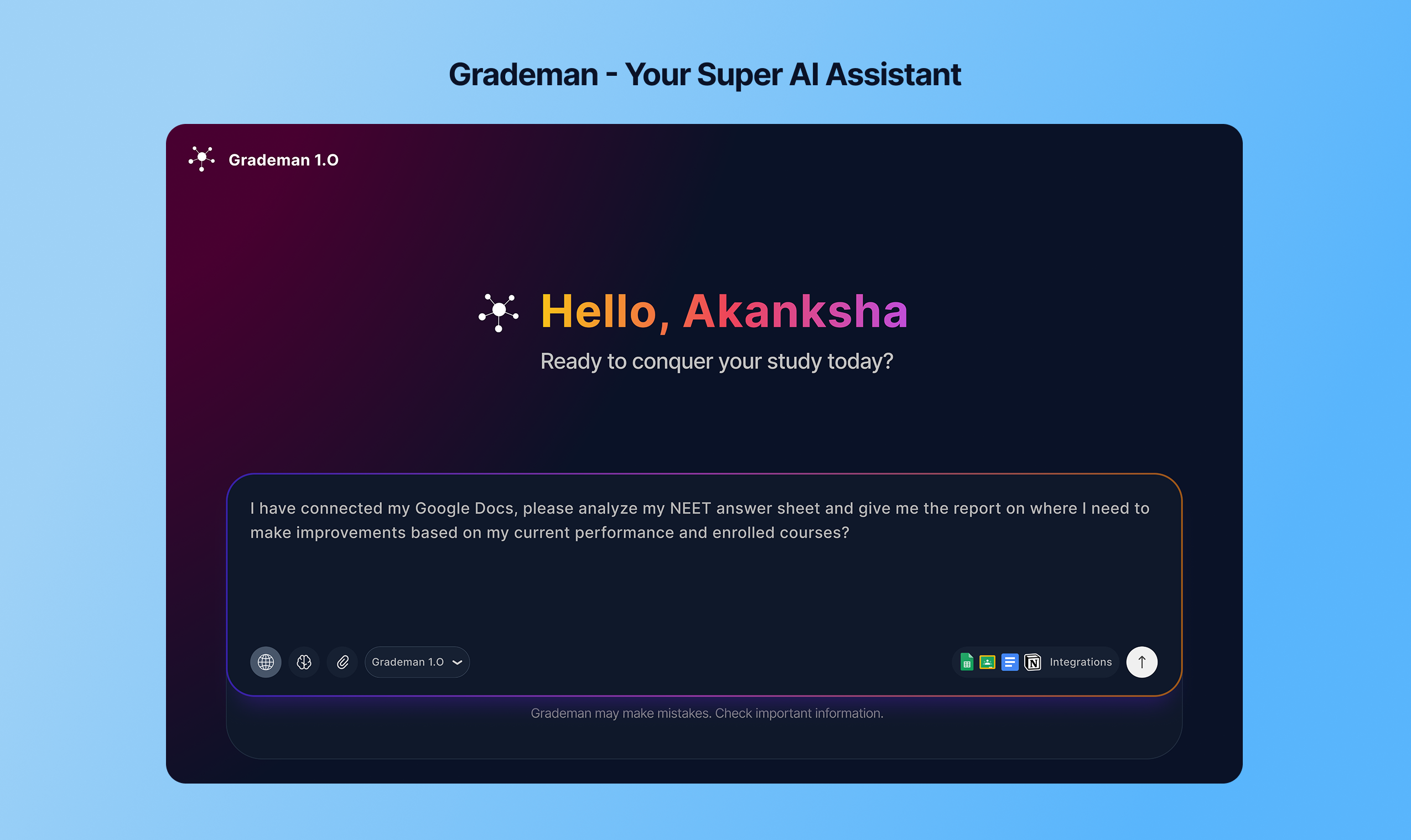 Grademan - Your Super AI Assistant

Grademan 1.0

Hello, Akanksha

Ready to conquer your study today?

I have connected my Google Docs, please analyze my NEET answer sheet and give me the report on where I need to make improvements based on my current performance and enrolled courses?

Grademan 1.0

Integrations

Grademan may make mistakes. Check important information.